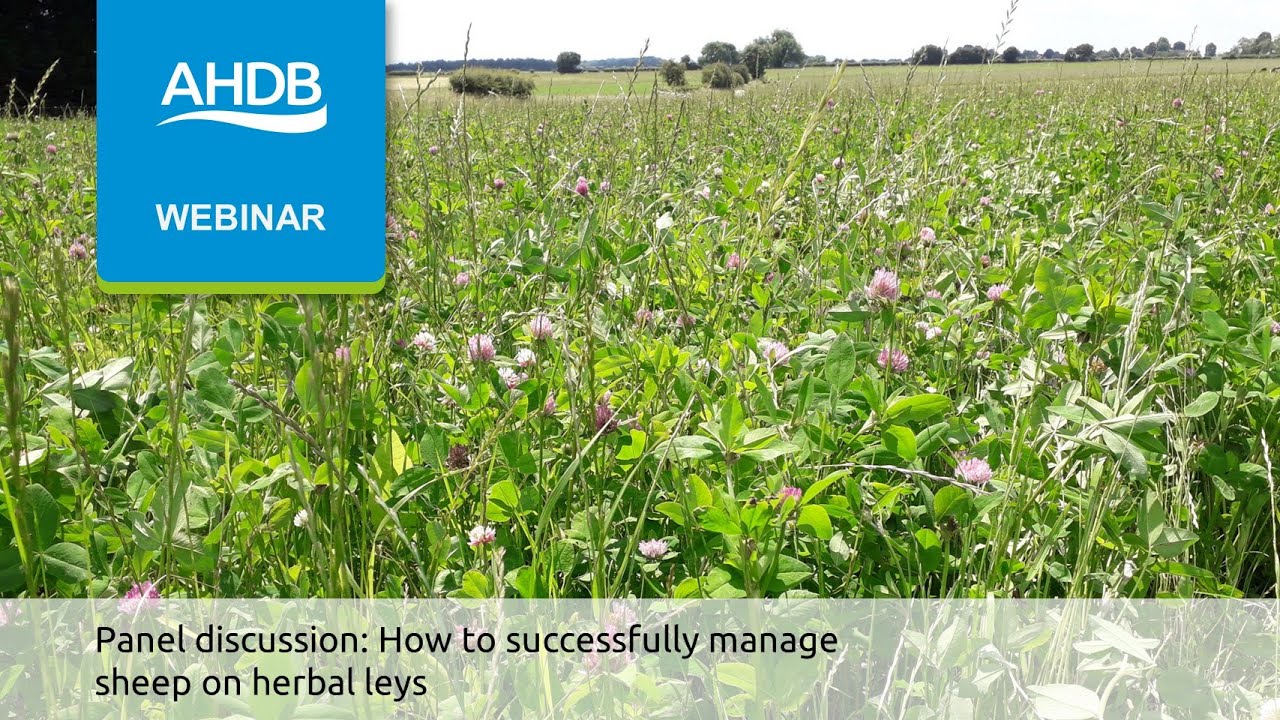 AHDB

WEBINAR

Panel discussion: How to successfully manage sheep on herbal leys